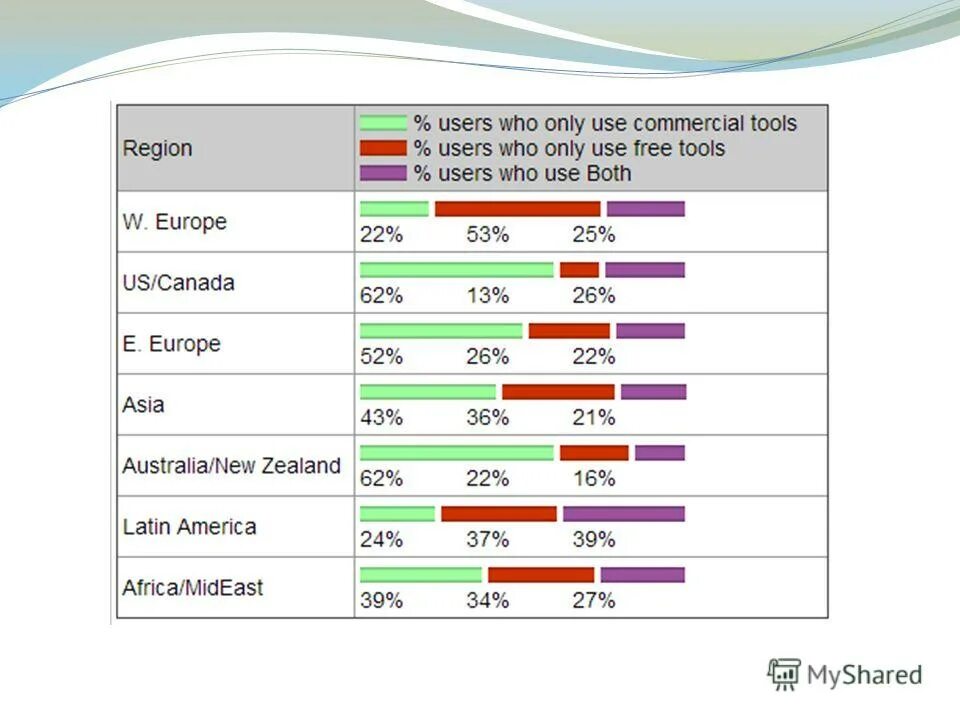 | Region | % users who only use commercial tools<br>% users who only use free tools<br>% users who use Both |
|---|---|
| W. Europe | 22% 53% 25% |
| US/Canada | 62% 13% 26% |
| E. Europe | 52% 26% 22% |
| Asia | 43% 36% 21% |
| Australia/New Zealand | 62% 22% 16% |
| Latin America | 24% 37% 39% |
| Africa/MidEast | 39% 34% 27% |

MyShared